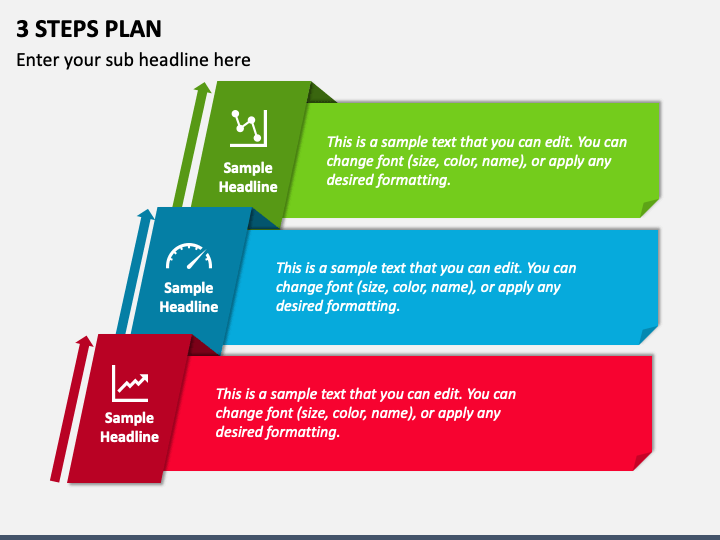 3 STEPS PLAN

Enter your sub headline here

Sample Headline

This is a sample text that you can edit. You can change font (size, color, name), or apply any desired formatting.

Sample Headline

This is a sample text that you can edit. You can change font (size, color, name), or apply any desired formatting.

Sample Headline

This is a sample text that you can edit. You can change font (size, color, name), or apply any desired formatting.